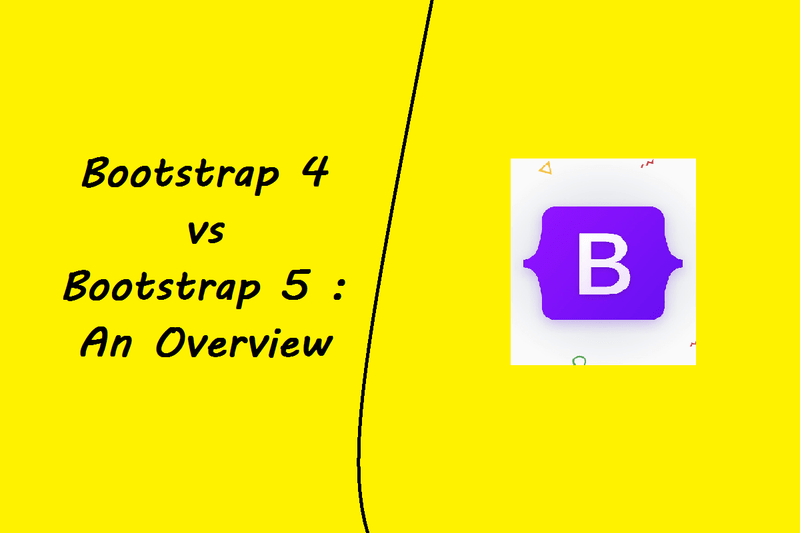 Bootstrap 4
vs
Bootstrap 5 :
An Overview

B